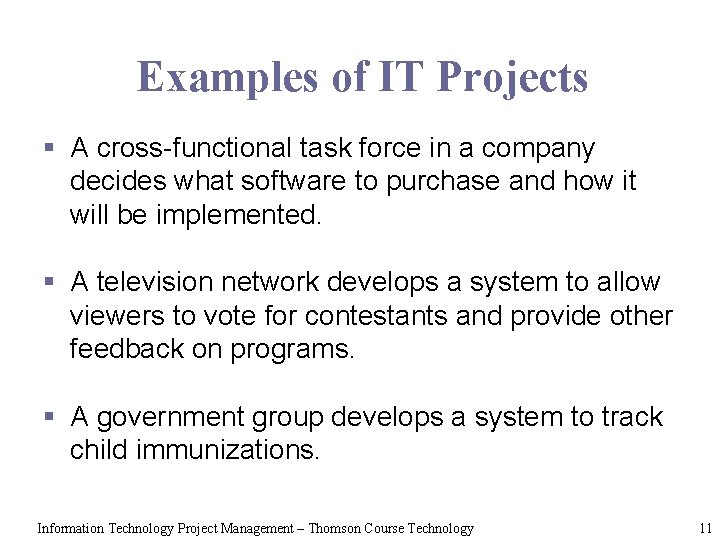 Examples of IT Projects

▪ A cross-functional task force in a company decides what software to purchase and how it will be implemented.

▪ A television network develops a system to allow viewers to vote for contestants and provide other feedback on programs.

▪ A government group develops a system to track child immunizations.

Information Technology Project Management – Thomson Course Technology

11